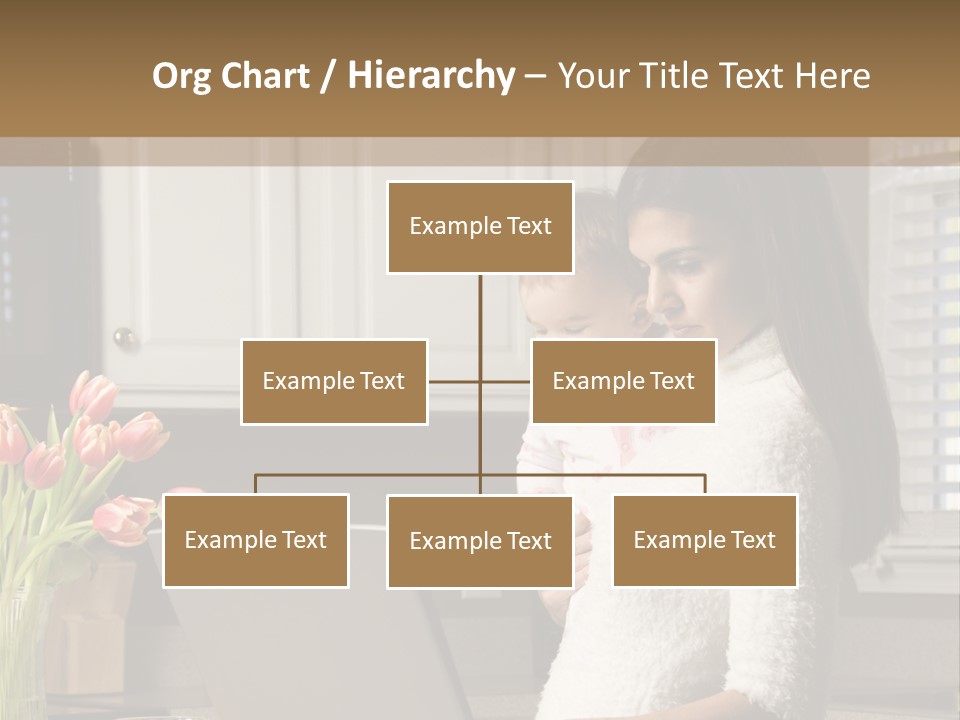 Org Chart / Hierarchy – Your Title Text Here

Example Text

Example Text

Example Text

Example Text

Example Text

Example Text